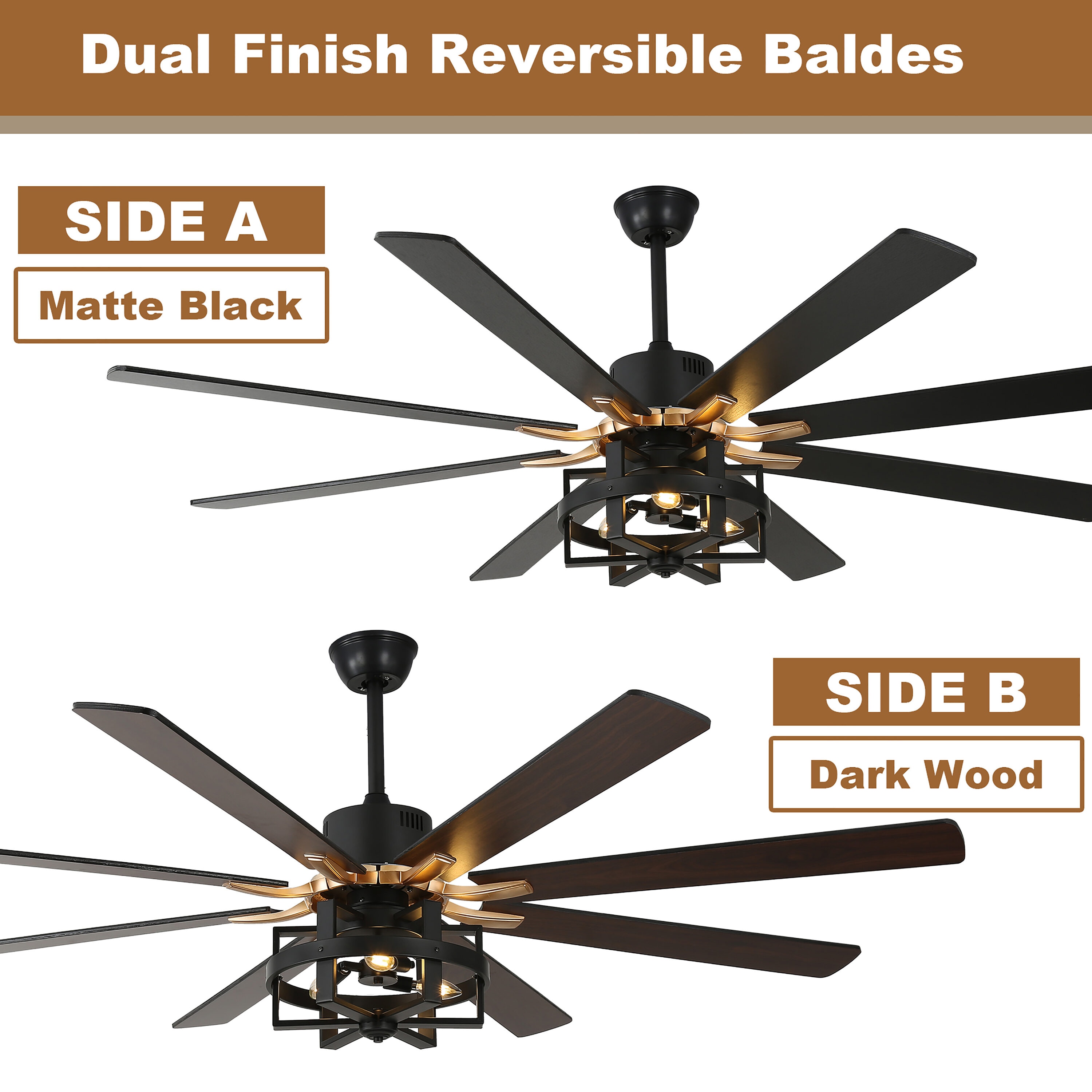 Dual Finish Reversible Baldes

SIDE A

Matte Black

SIDE B

Dark Wood